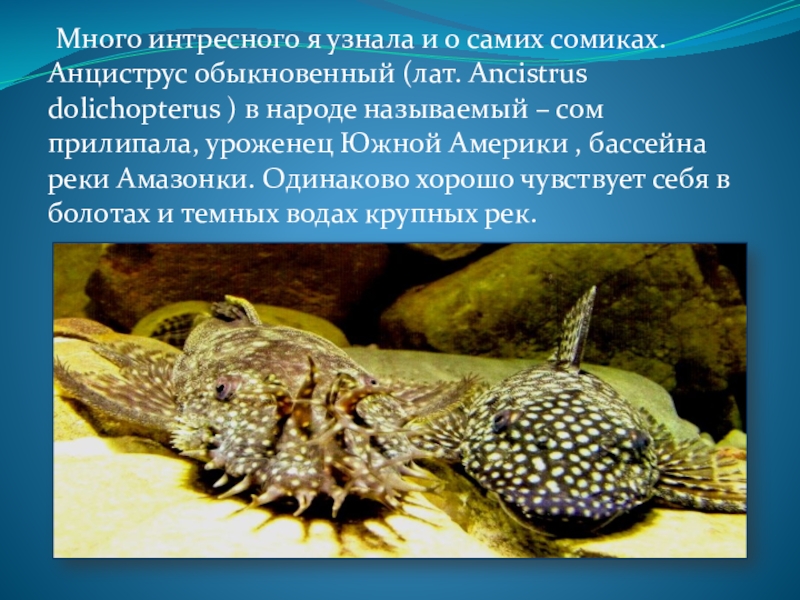 Много интресного я узнала и о самих сомиках. Анциструс обыкновенный (лат. Ancistrus dolichopterus ) в народе называемый – сом прилипала, уроженец Южной Америки , бассейна реки Амазонки. Одинаково хорошо чувствует себя в болотах и темных водах крупных рек.